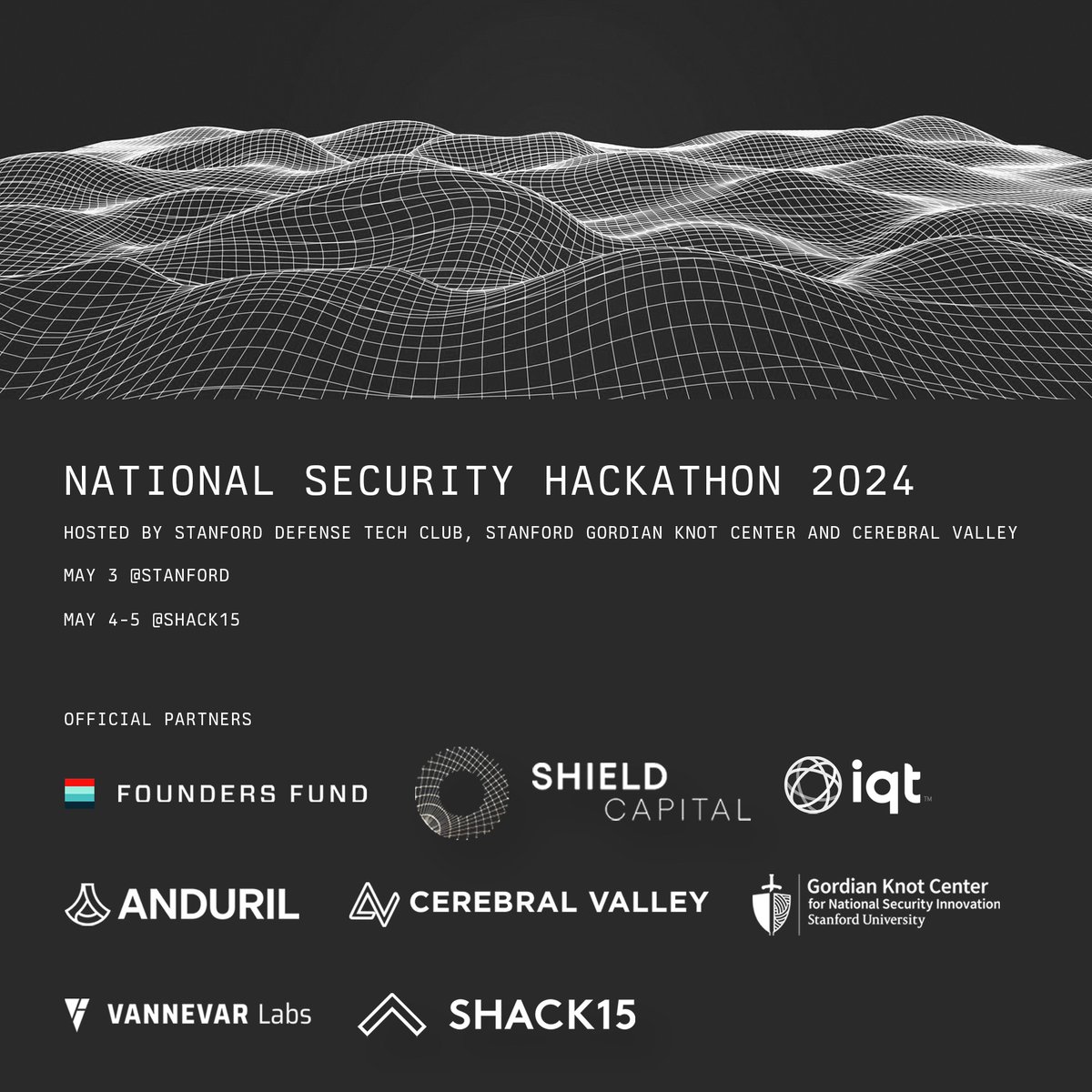 NATIONAL SECURITY HACKATHON 2024

HOSTED BY STANFORD DEFENSE TECH CLUB, STANFORD GORDIAN KNOT CENTER AND CEREBRAL VALLEY

MAY 3 @STANFORD

MAY 4-5 @SHACK15

OFFICIAL PARTNERS

FOUNDERS FUND

SHIELD CAPITAL

iqt™

ANDURIL

CEREBRAL VALLEY

Gordian Knot Center for National Security Innovation Stanford University

VANNEVAR Labs

SHACK15